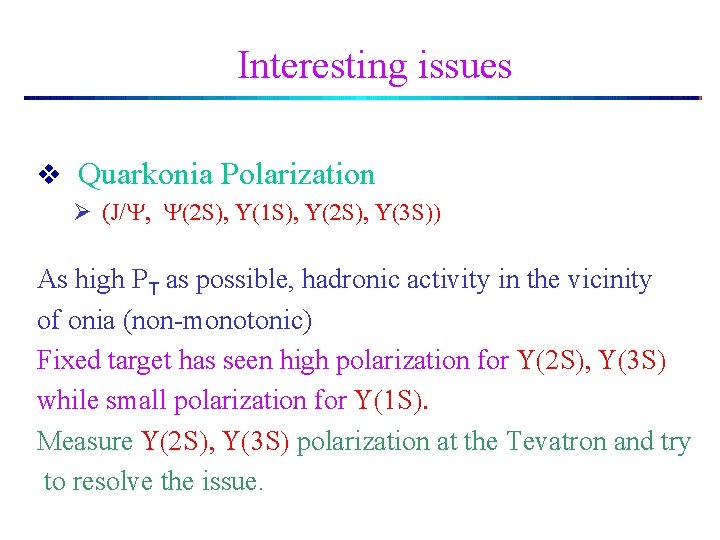 Interesting issues

❖ Quarkonia Polarization

➢ (J/Ψ, Ψ(2S), Υ(1S), Υ(2S), Υ(3S))

As high $P_T$ as possible, hadronic activity in the vicinity of onia (non-monotonic)

Fixed target has seen high polarization for Υ(2S), Υ(3S) while small polarization for Υ(1S).

Measure Υ(2S), Υ(3S) polarization at the Tevatron and try to resolve the issue.